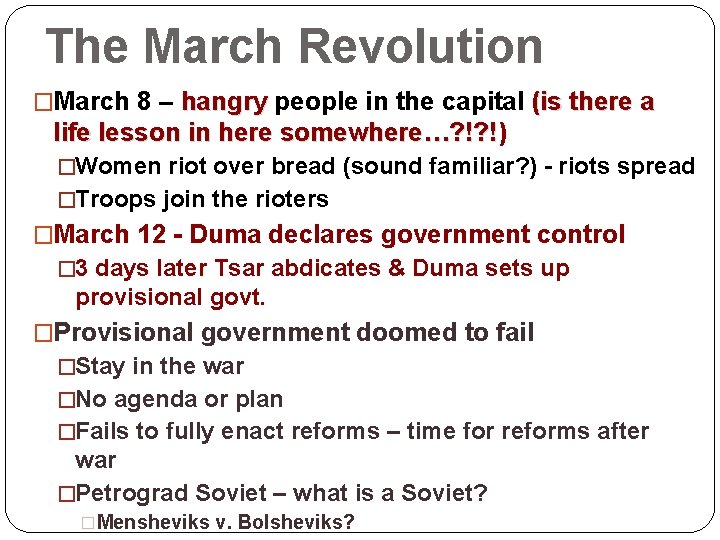 The March Revolution

□March 8 – hangry people in the capital (is there a life lesson in here somewhere…?!?!)

□Women riot over bread (sound familiar?) - riots spread

□Troops join the rioters

□March 12 - Duma declares government control

□3 days later Tsar abdicates & Duma sets up provisional govt.

□Provisional government doomed to fail

□Stay in the war

□No agenda or plan

□Fails to fully enact reforms – time for reforms after war

□Petrograd Soviet – what is a Soviet?

□Mensheviks v. Bolsheviks?